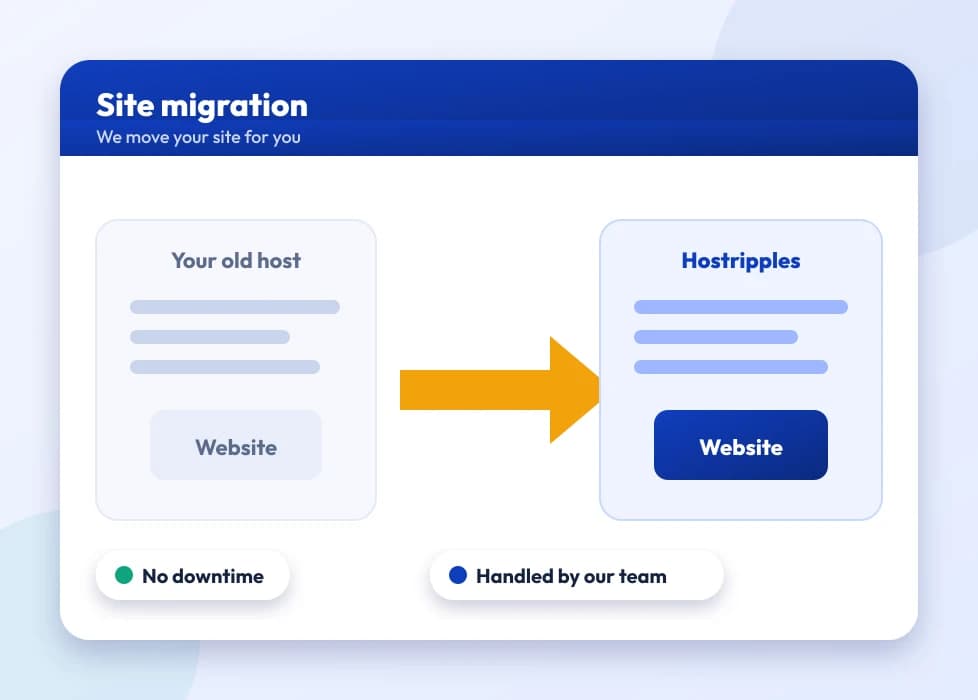 Site migration
We move your site for you

Your old host

Website

Hostripples

Website

No downtime

Handled by our team